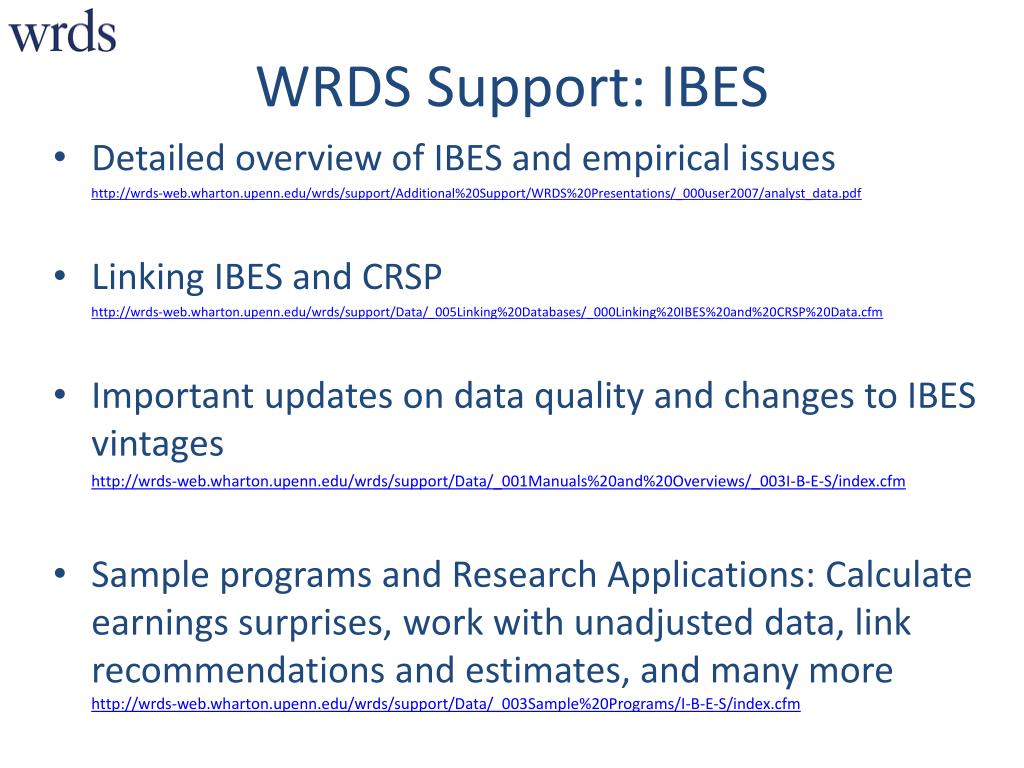 wrds

WRDS Support: IBES

• Detailed overview of IBES and empirical issues
http://wrds-web.wharton.upenn.edu/wrds/support/Additional%20Support/WRDS%20Presentations/_000user2007/analyst_data.pdf

• Linking IBES and CRSP
http://wrds-web.wharton.upenn.edu/wrds/support/Data/_005Linking%20Databases/_000Linking%20IBES%20and%20CRSP%20Data.cfm

• Important updates on data quality and changes to IBES vintages
http://wrds-web.wharton.upenn.edu/wrds/support/Data/_001Manuals%20and%20Overviews/_003I-B-E-S/index.cfm

• Sample programs and Research Applications: Calculate earnings surprises, work with unadjusted data, link recommendations and estimates, and many more
http://wrds-web.wharton.upenn.edu/wrds/support/Data/_003Sample%20Programs/I-B-E-S/index.cfm